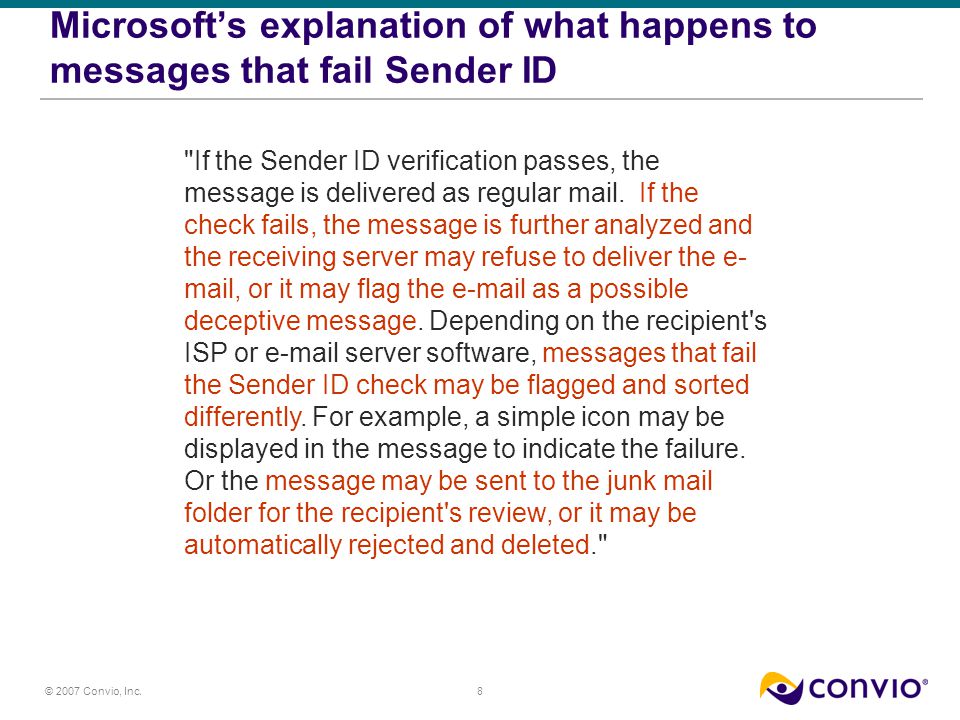 Microsoft's explanation of what happens to messages that fail Sender ID

"If the Sender ID verification passes, the message is delivered as regular mail. If the check fails, the message is further analyzed and the receiving server may refuse to deliver the e-mail, or it may flag the e-mail as a possible deceptive message. Depending on the recipient's ISP or e-mail server software, messages that fail the Sender ID check may be flagged and sorted differently. For example, a simple icon may be displayed in the message to indicate the failure. Or the message may be sent to the junk mail folder for the recipient's review, or it may be automatically rejected and deleted."

© 2007 Convio, Inc.

8

CONVIO®